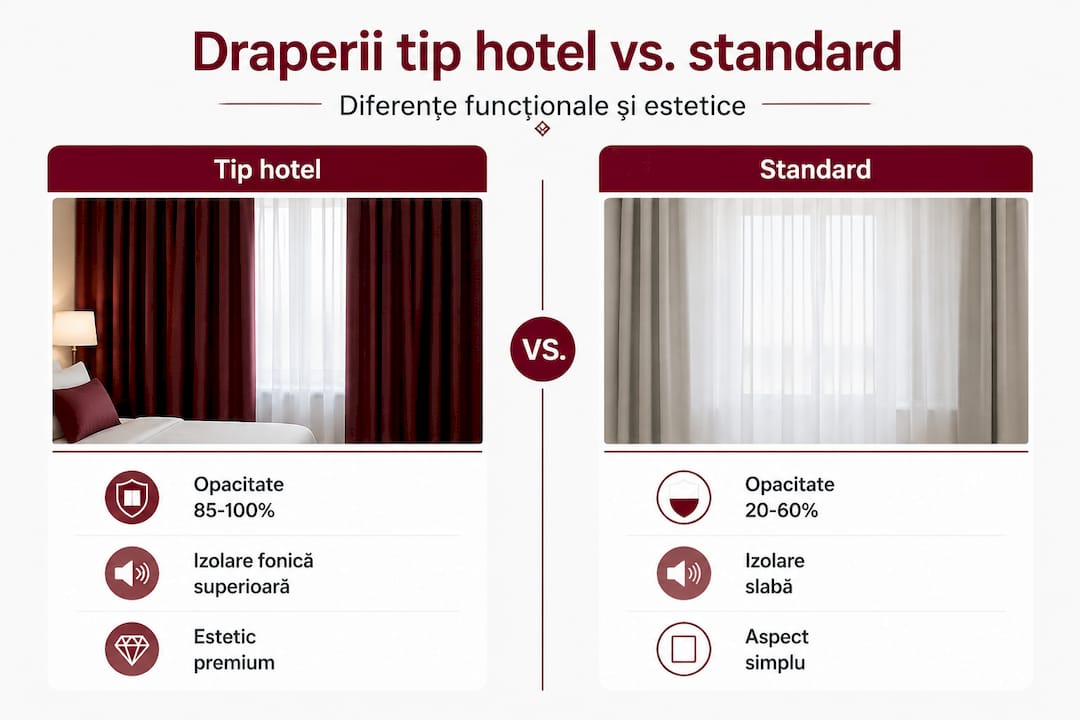 Draperii tip hotel vs. standard

Diferențe funcționale și estetice

Tip hotel

Opacitate 85-100%

Izolare fonică superioară

Estetic premium

VS.

Standard

Opacitate 20-60%

Izolare slabă

Aspect simplu